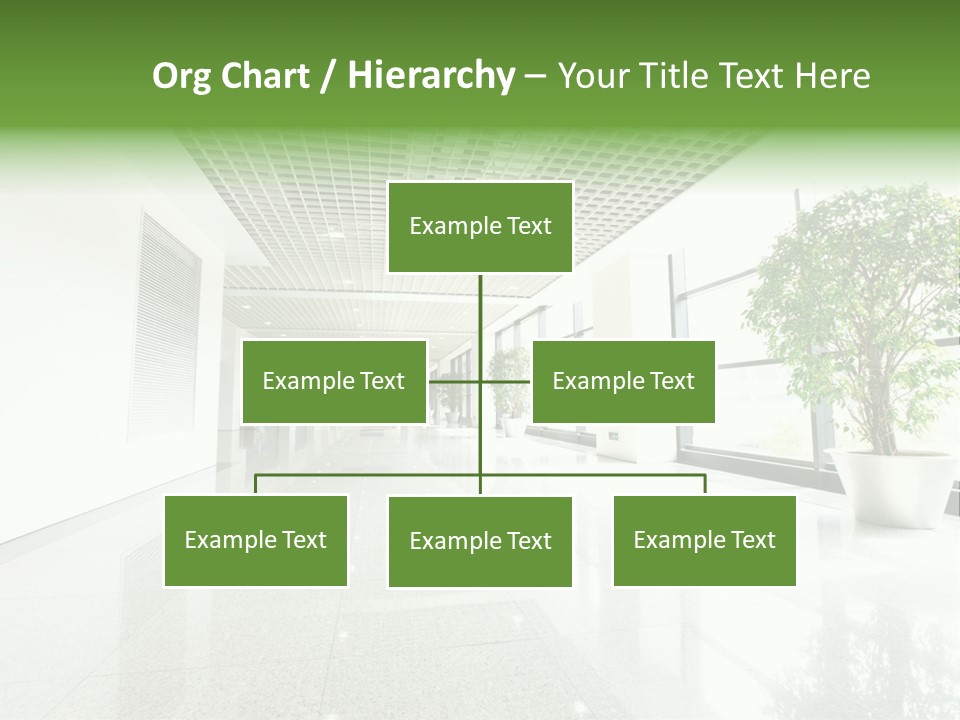 Org Chart / Hierarchy – Your Title Text Here

Example Text

Example Text

Example Text

Example Text

Example Text

Example Text